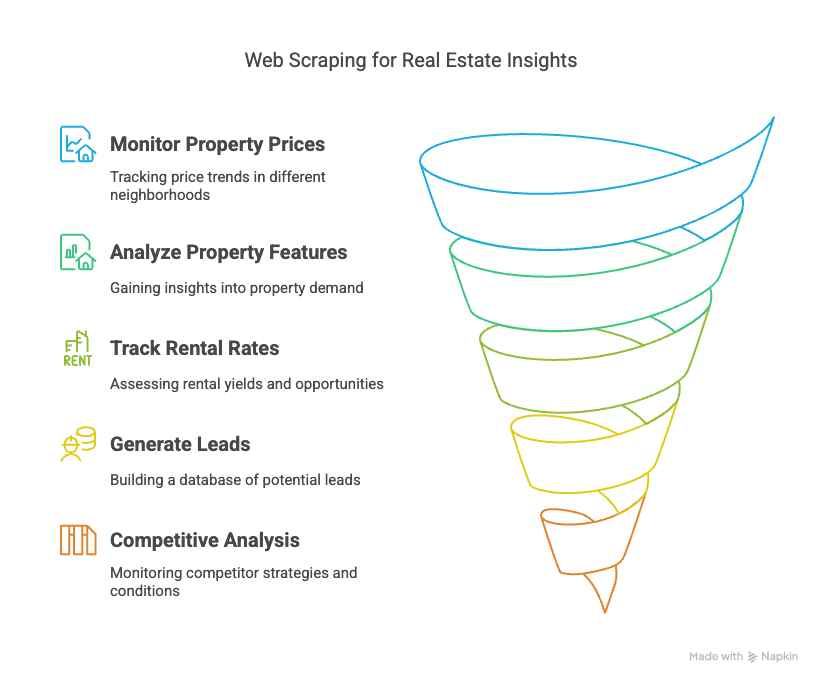 Web Scraping for Real Estate Insights

Monitor Property Prices

Tracking price trends in different neighborhoods

Analyze Property Features

Gaining insights into property demand

RENT

Track Rental Rates

Assessing rental yields and opportunities

Generate Leads

Building a database of potential leads

Competitive Analysis

Monitoring competitor strategies and conditions

Made with Napkin